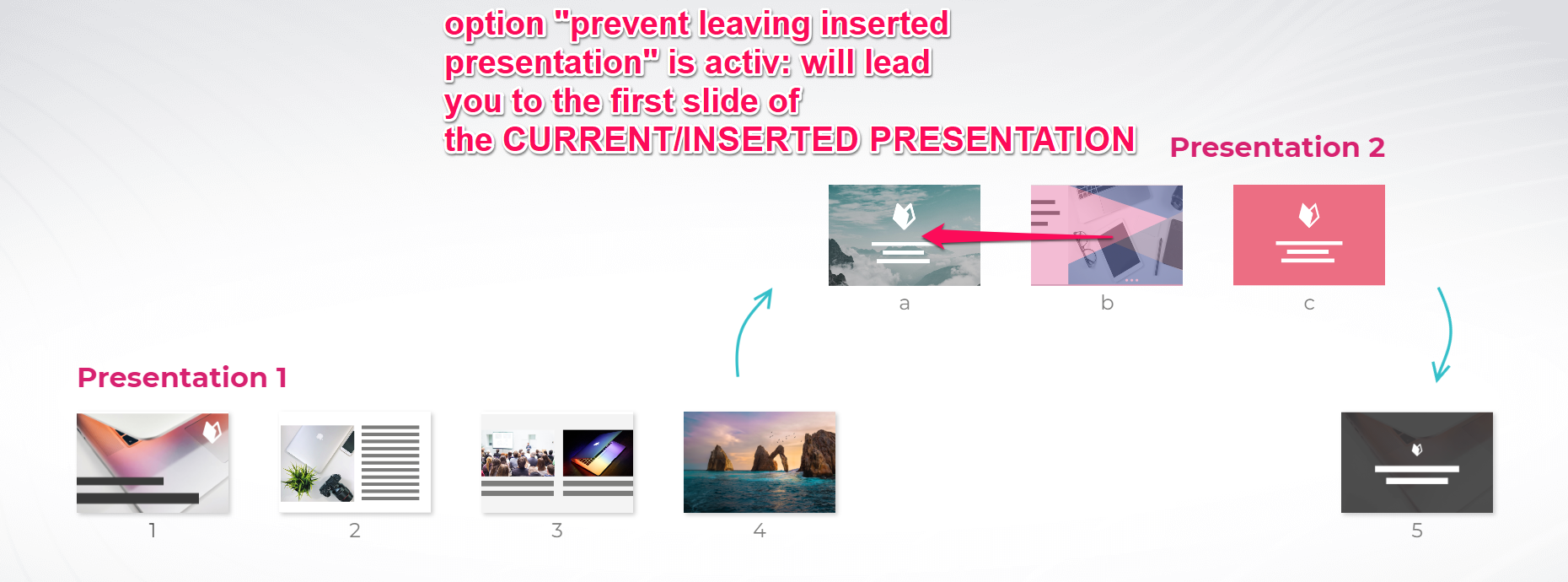 option "prevent leaving inserted presentation" is activ: will lead you to the first slide of the CURRENT/INSERTED PRESENTATION

Presentation 2

a

b

c

Presentation 1

1

2

3

4

5